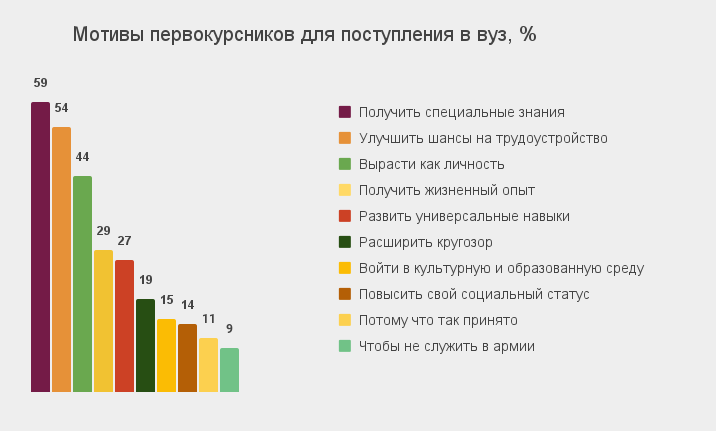 Мотивы первокурсников для поступления в вуз, %

59
54
44
29
27
19
15
14
11
9

Получить специальные знания
Улучшить шансы на трудоустройство
Вырасти как личность
Получить жизненный опыт
Развить универсальные навыки
Расширить кругозор
Войти в культурную и образованную среду
Повысить свой социальный статус
Потому что так принято
Чтобы не служить в армии